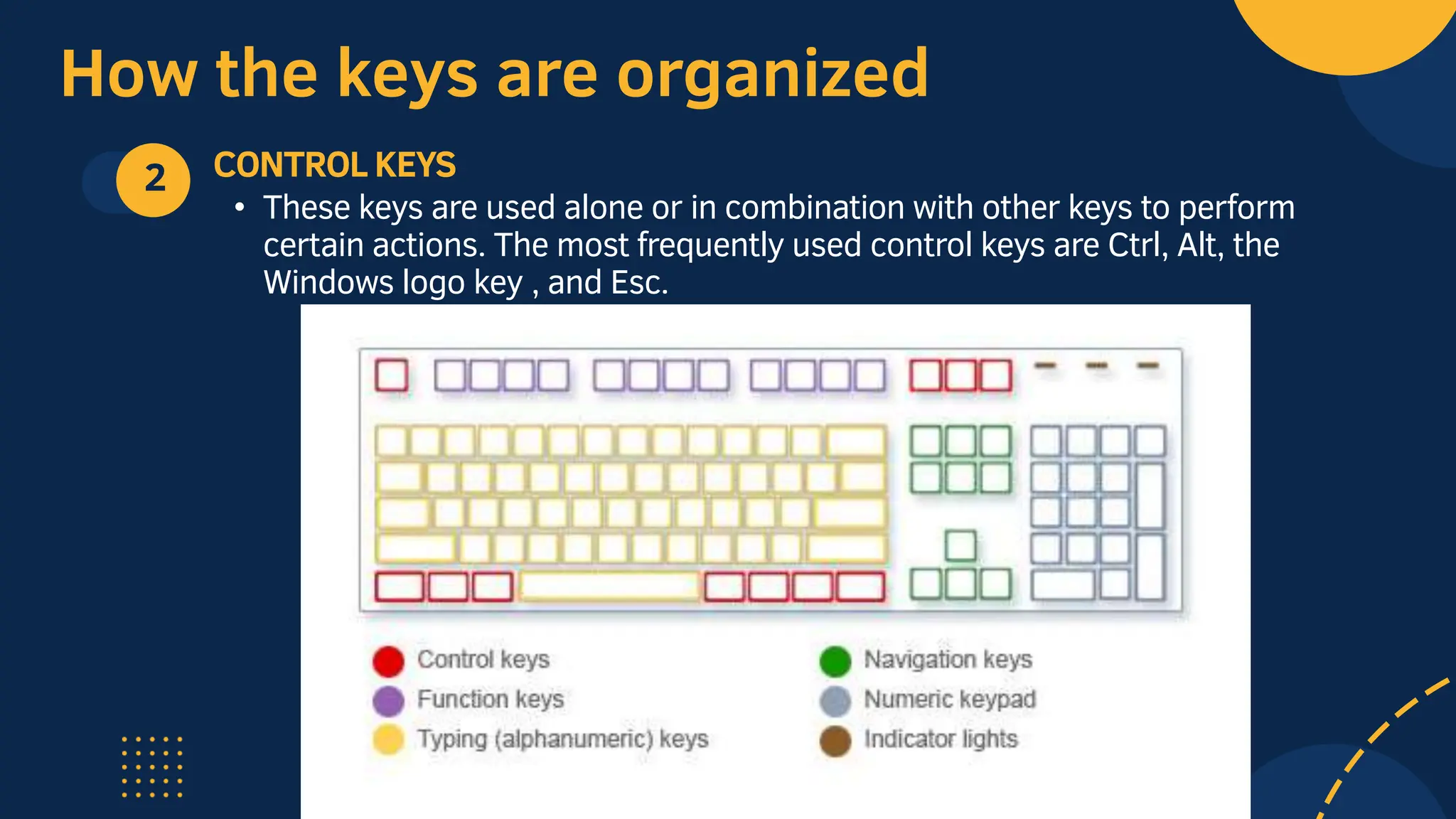 How the keys are organized

2

CONTROL KEYS

• These keys are used alone or in combination with other keys to perform certain actions. The most frequently used control keys are Ctrl, Alt, the Windows logo key , and Esc.

Control keys
Function keys
Typing (alphanumeric) keys

Navigation keys
Numeric keypad
Indicator lights